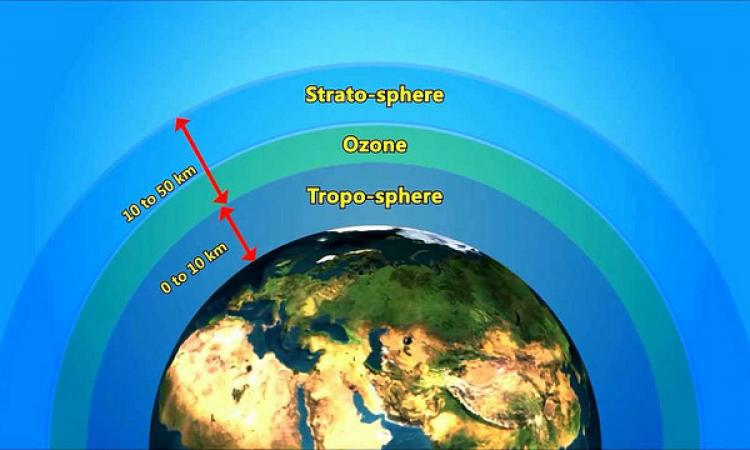 Strato-sphere

Ozone

Tropo-sphere

10 to 50 km

0 to 10 km